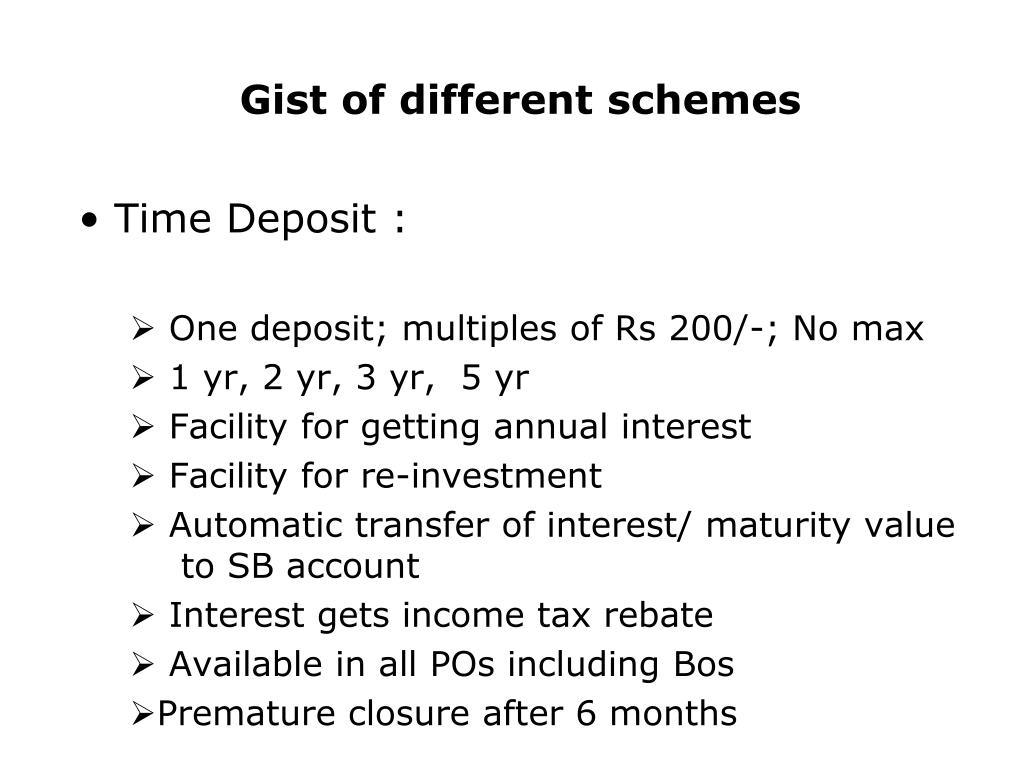 Gist of different schemes

• Time Deposit :

➢ One deposit; multiples of Rs 200/-; No max
➢ 1 yr, 2 yr, 3 yr, 5 yr
➢ Facility for getting annual interest
➢ Facility for re-investment
➢ Automatic transfer of interest/ maturity value to SB account
➢ Interest gets income tax rebate
➢ Available in all POs including Bos
➢Premature closure after 6 months